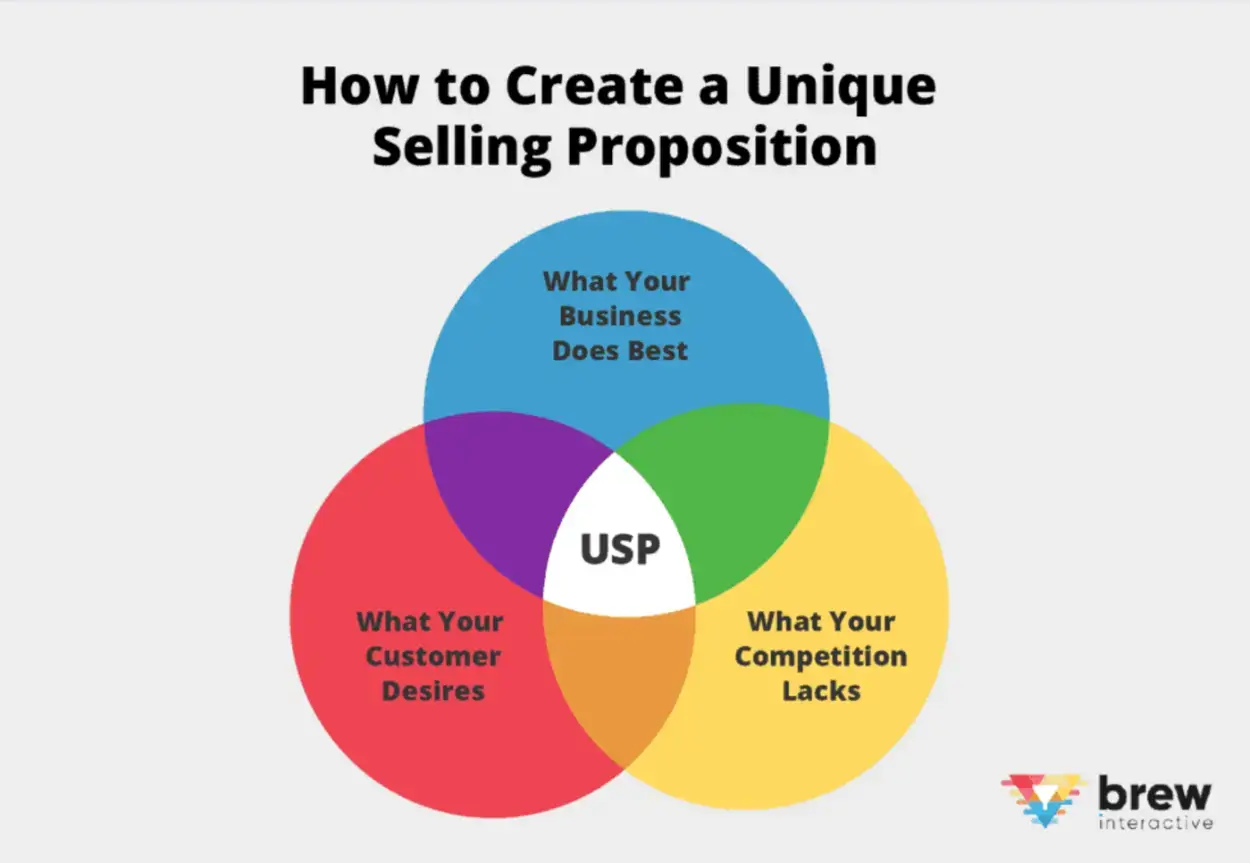 How to Create a Unique Selling Proposition

What Your Business Does Best

USP

What Your Customer Desires

What Your Competition Lacks

brew
interactive